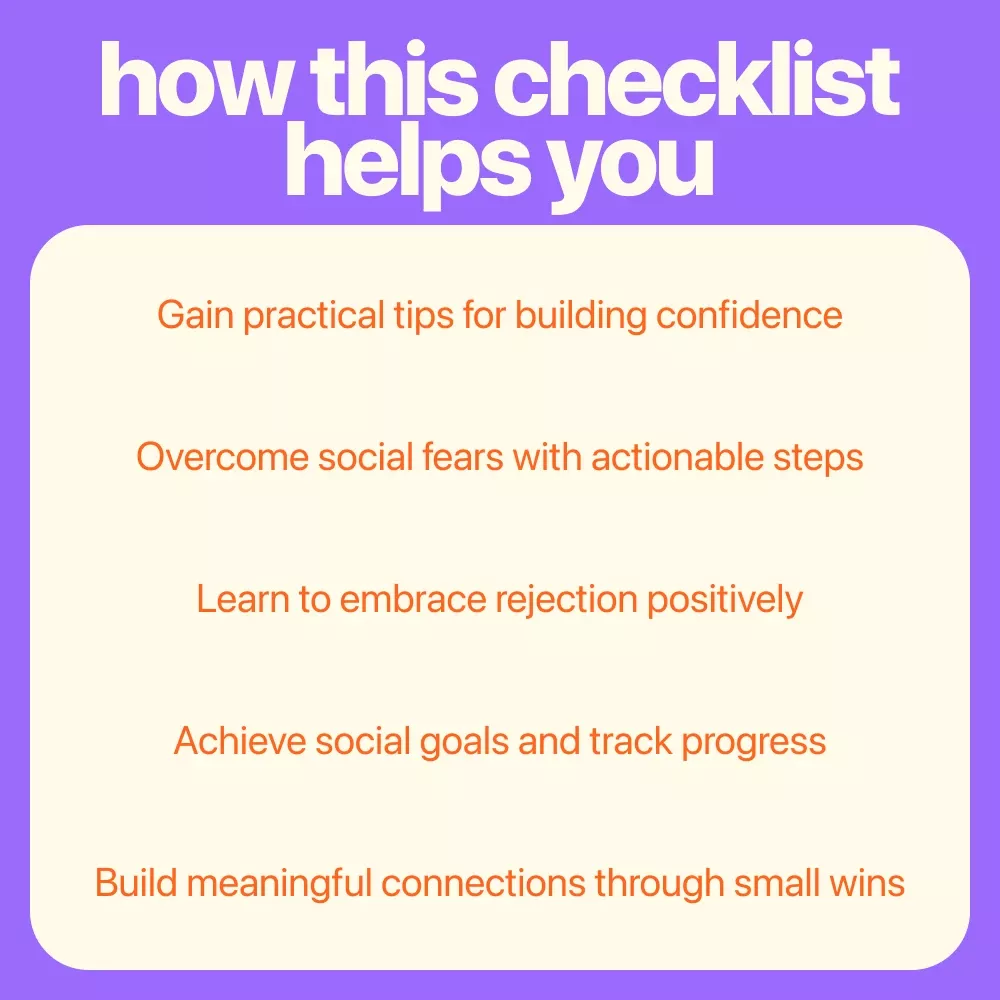 how this checklist helps you

Gain practical tips for building confidence

Overcome social fears with actionable steps

Learn to embrace rejection positively

Achieve social goals and track progress

Build meaningful connections through small wins